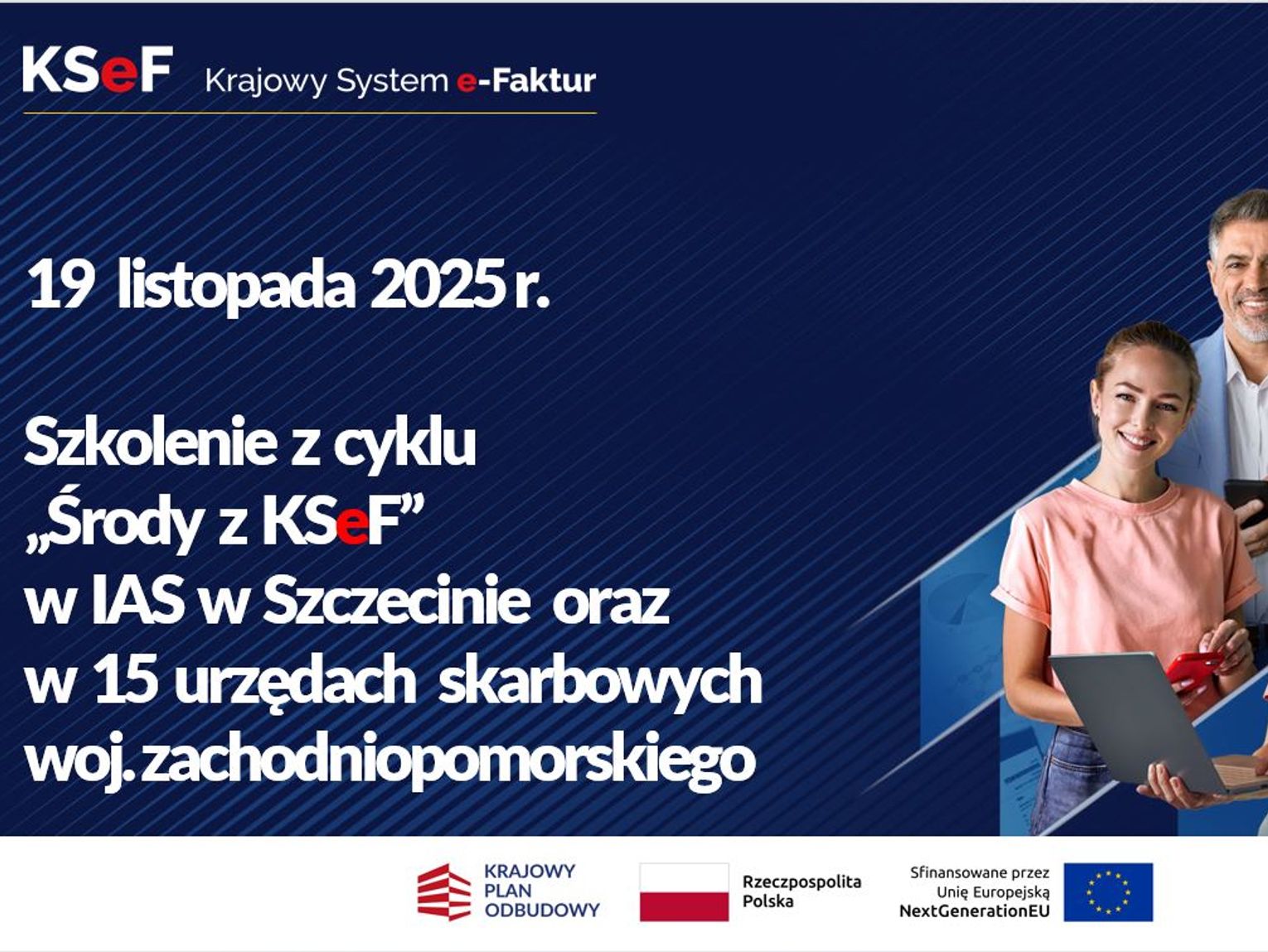 KSeF Krajowy System e-Faktur

19 listopada 2025 r.

Szkolenie z cyklu „Środy z KSeF” w IAS w Szczecinie oraz w 15 urzędach skarbowych woj. zachodniopomorskiego

KRAJOWY PLAN ODBUDOWY

Rzeczpospolita Polska

Sfinansowane przez Unię Europejską NextGenerationEU